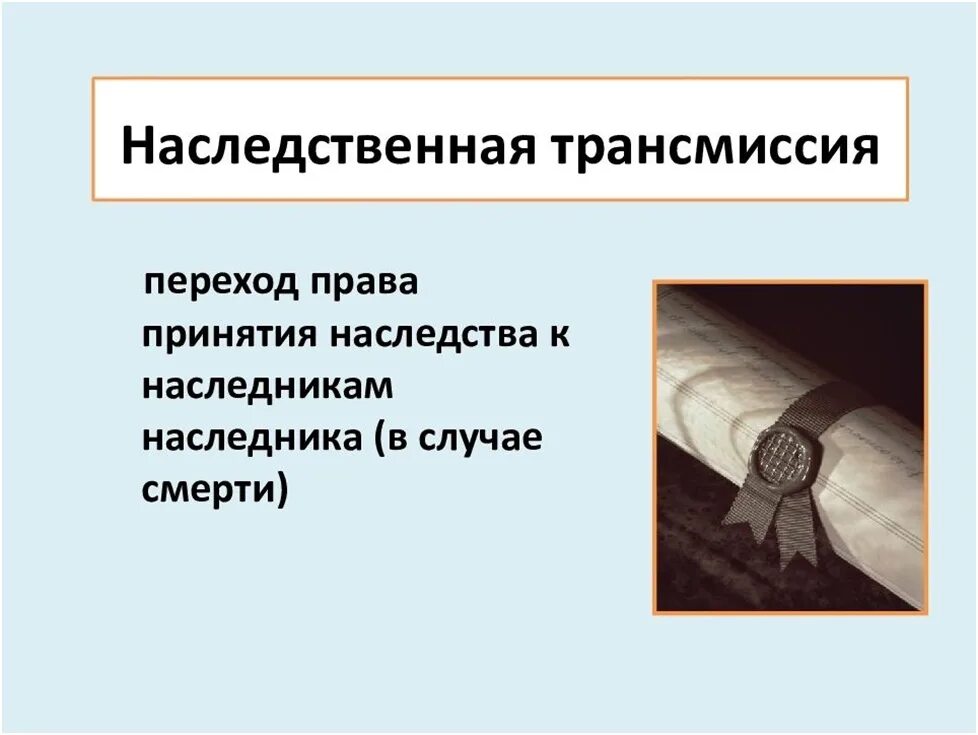 Наследственная трансмиссия

переход права принятия наследства к наследникам наследника (в случае смерти)